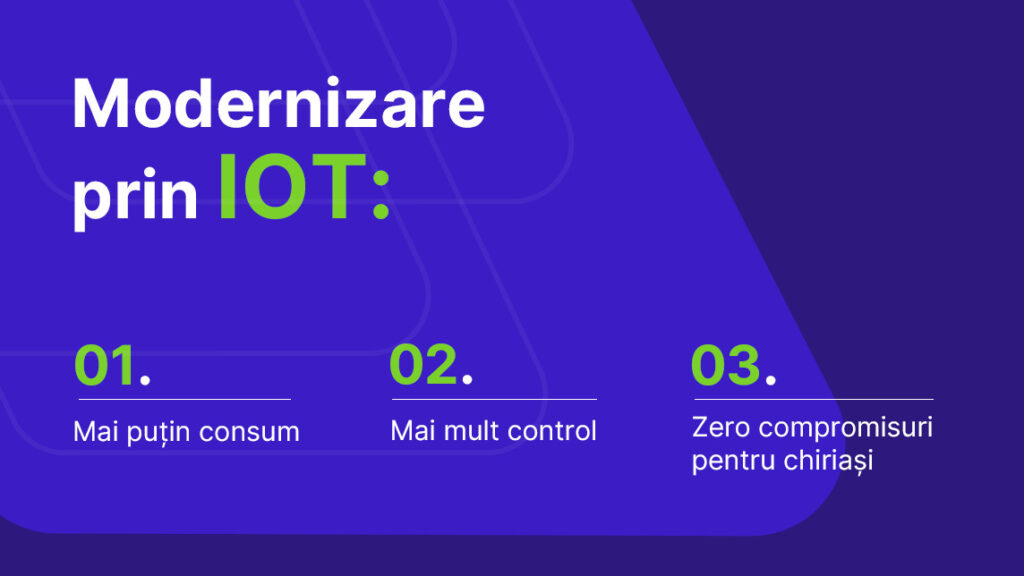 Modernizare prin IOT:

01.

Mai puțin consum

02.

Mai mult control

03.

Zero compromisuri pentru chiriași